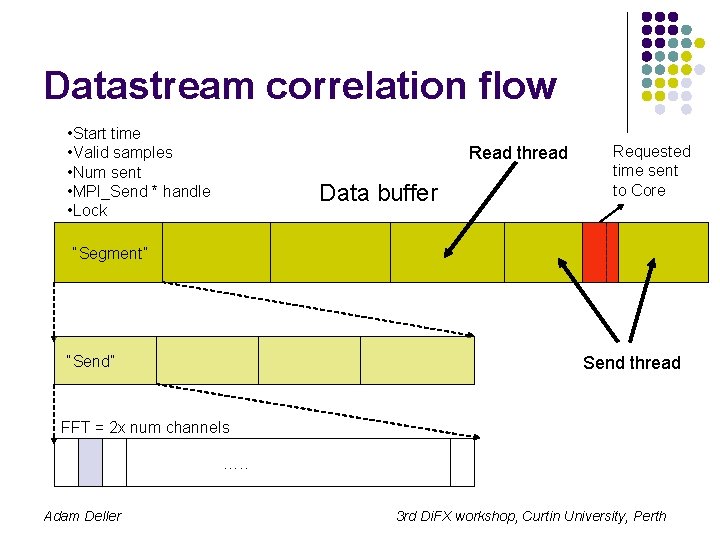 Datastream correlation flow

•Start time
•Valid samples
•Num sent
•MPI_Send * handle
•Lock

Data buffer

Read thread

Requested time sent to Core

"Segment"

"Send"

Send thread

FFT = 2x num channels

.....

Adam Deller

3rd DiFX workshop, Curtin University, Perth